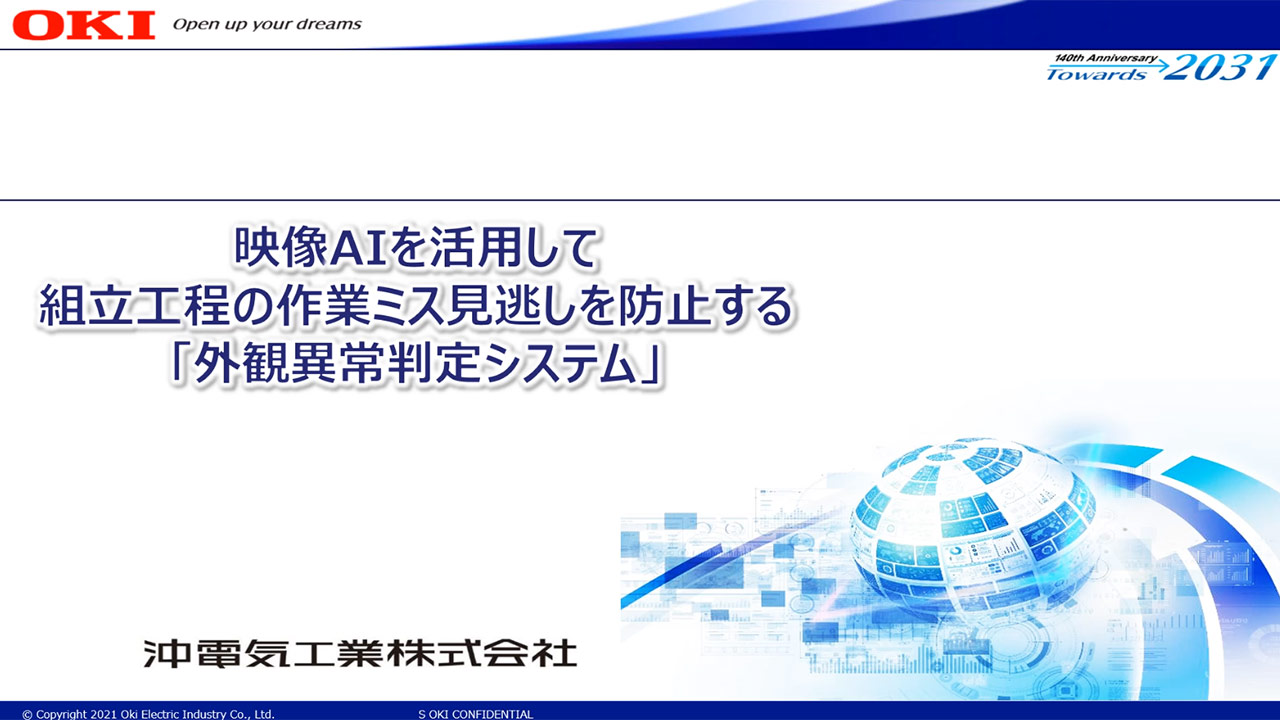 OKI Open up your dreams

140th Anniversary Towards 2031

映像AIを活用して
組立工程の作業ミス見逃しを防止する
「外観異常判定システム」

沖電気工業株式会社

© Copyright 2021 Oki Electric Industry Co., Ltd.

S OKI CONFIDENTIAL